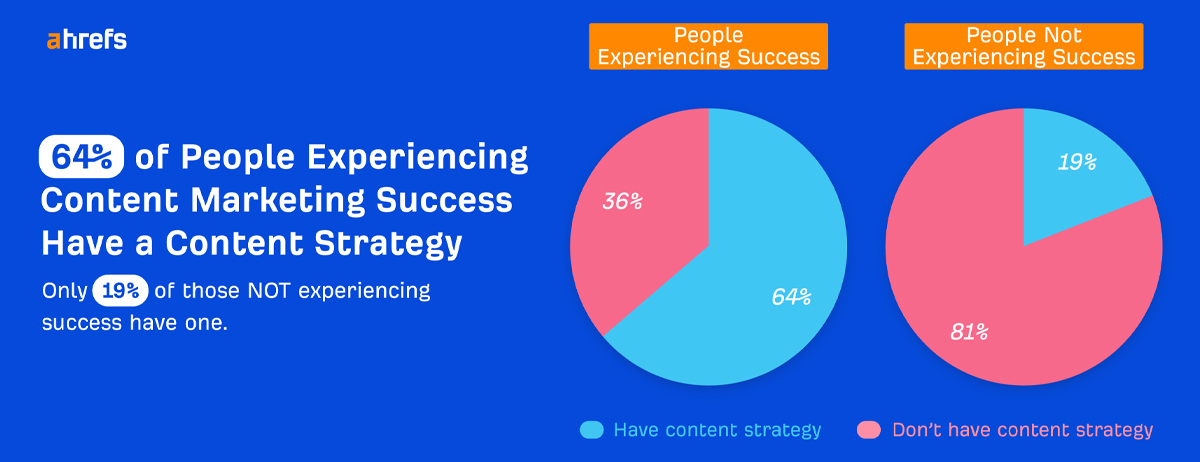 ahrefs

64% of People Experiencing Content Marketing Success Have a Content Strategy

Only 19% of those NOT experiencing success have one.

People Experiencing Success

36%

64%

People Not Experiencing Success

19%

81%

Have content strategy

Don't have content strategy